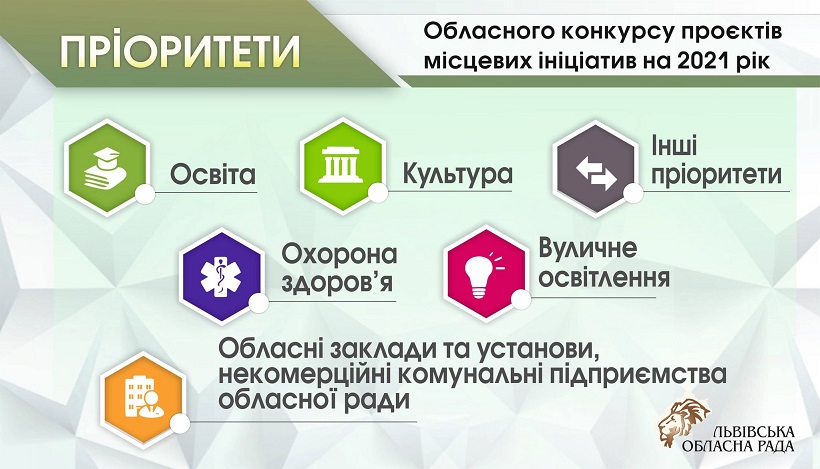 ПРІОРИТЕТИ

Обласного конкурсу проєктів місцевих ініціатив на 2021 рік

Освіта

Культура

Інші пріоритети

Охорона здоров'я

Вуличне освітлення

Обласні заклади та установи, некомерційні комунальні підприємства обласної ради

ЛЬВІВСЬКА ОБЛАСНА РАДА